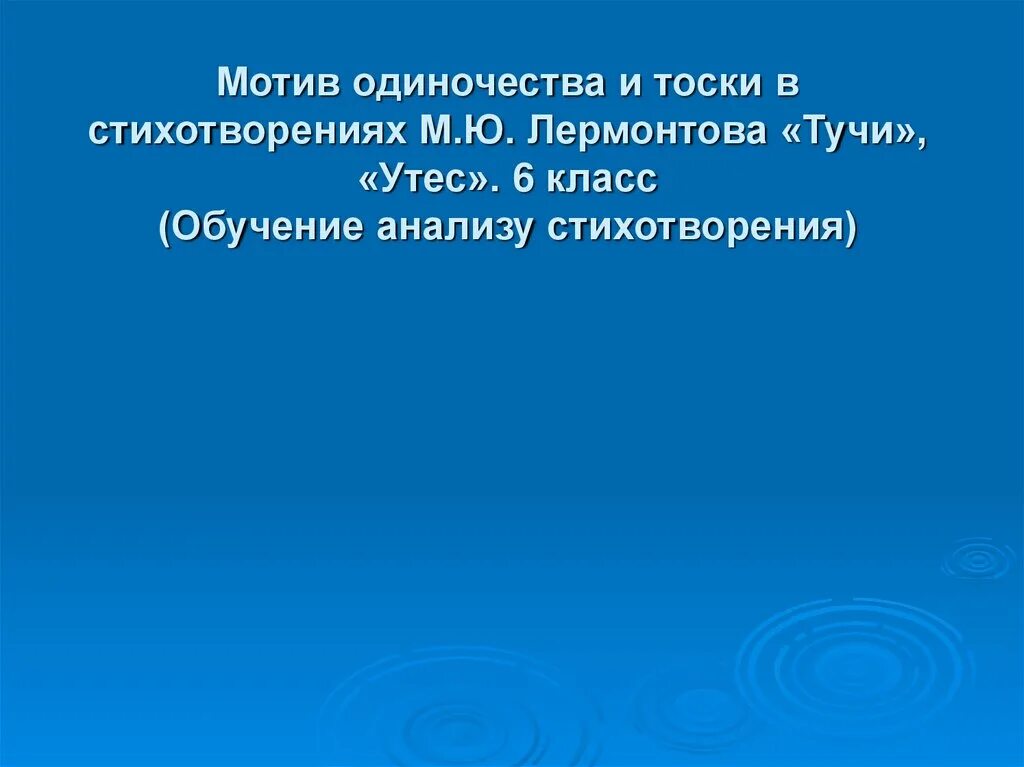 Мотив одиночества и тоски в стихотворениях М.Ю. Лермонтова «Тучи», «Утес». 6 класс
(Обучение анализу стихотворения)